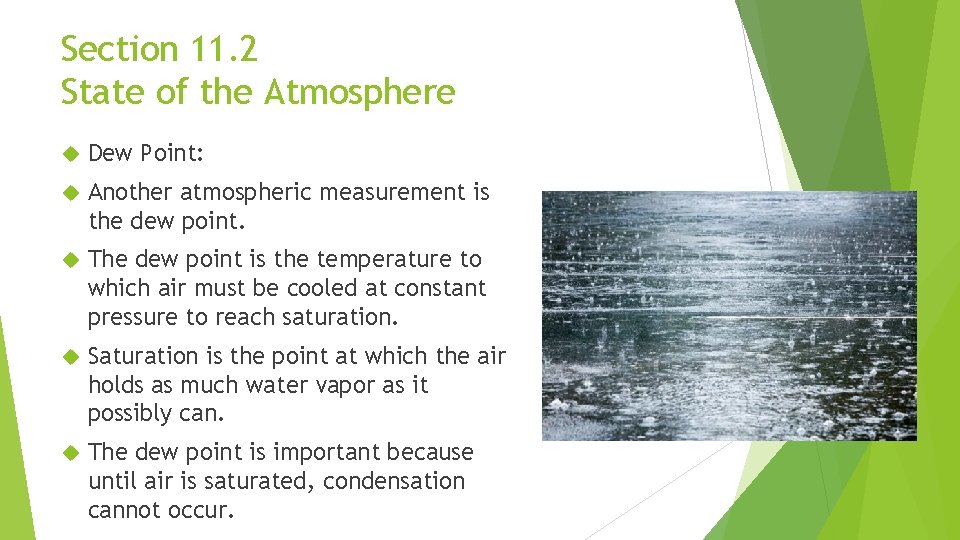 Section 11.2
State of the Atmosphere

Dew Point:

Another atmospheric measurement is the dew point.

The dew point is the temperature to which air must be cooled at constant pressure to reach saturation.

Saturation is the point at which the air holds as much water vapor as it possibly can.

The dew point is important because until air is saturated, condensation cannot occur.